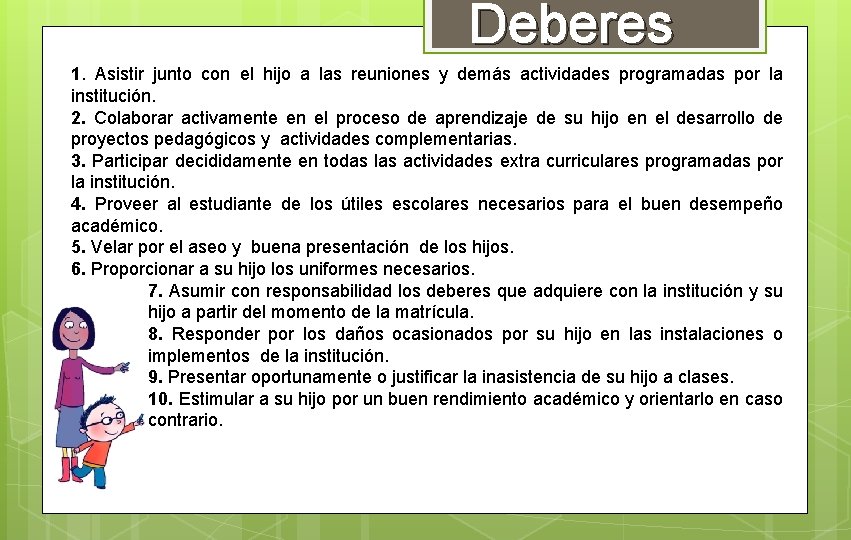 Deberes

1. Asistir junto con el hijo a las reuniones y demás actividades programadas por la institución.
2. Colaborar activamente en el proceso de aprendizaje de su hijo en el desarrollo de proyectos pedagógicos y actividades complementarias.
3. Participar decididamente en todas las actividades extra curriculares programadas por la institución.
4. Proveer al estudiante de los útiles escolares necesarios para el buen desempeño académico.
5. Velar por el aseo y buena presentación de los hijos.
6. Proporcionar a su hijo los uniformes necesarios.
7. Asumir con responsabilidad los deberes que adquiere con la institución y su hijo a partir del momento de la matrícula.
8. Responder por los daños ocasionados por su hijo en las instalaciones o implementos de la institución.
9. Presentar oportunamente o justificar la inasistencia de su hijo a clases.
10. Estimular a su hijo por un buen rendimiento académico y orientarlo en caso contrario.